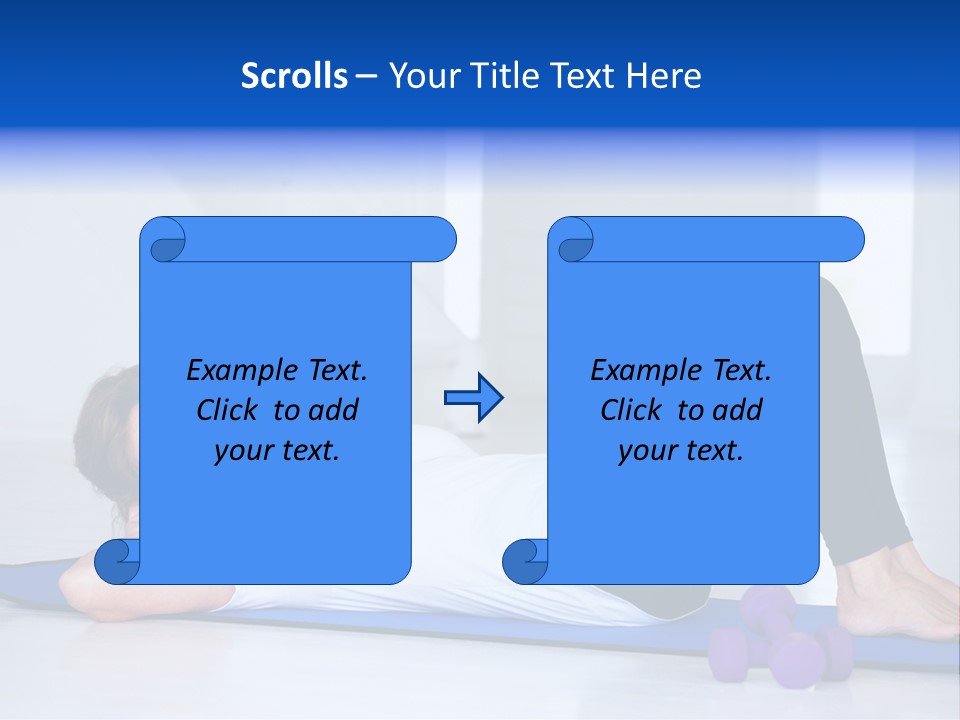 Scrolls – Your Title Text Here

Example Text. Click to add your text.

Example Text. Click to add your text.